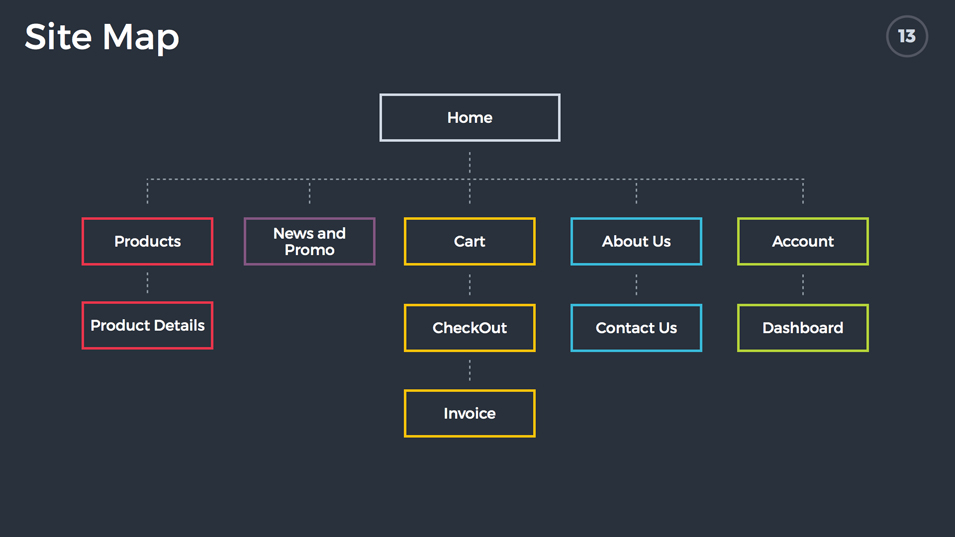 Site Map

13

Home

Products

News and Promo

Cart

About Us

Account

Product Details

CheckOut

Contact Us

Dashboard

Invoice